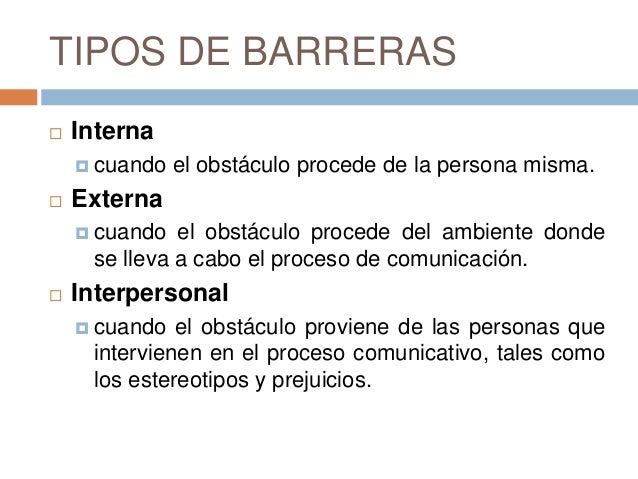 TIPOS DE BARRERAS

Interna

cuando el obstáculo procede de la persona misma.

Externa

cuando el obstáculo procede del ambiente donde se lleva a cabo el proceso de comunicación.

Interpersonal

cuando el obstáculo proviene de las personas que intervienen en el proceso comunicativo, tales como los estereotipos y prejuicios.